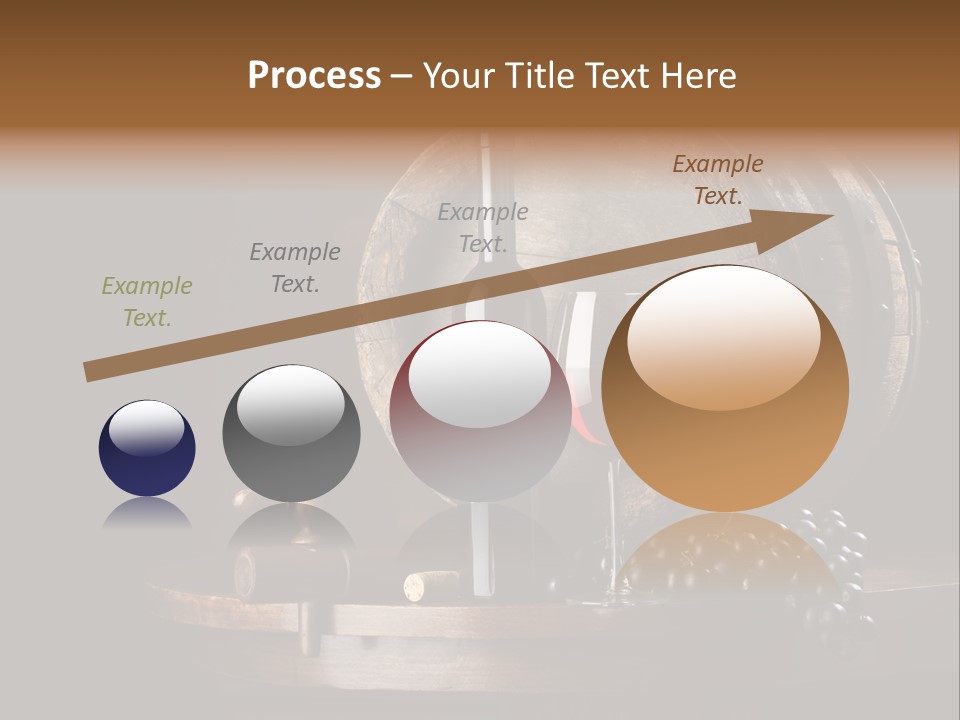 Process – Your Title Text Here

Example Text.

Example Text.

Example Text.

Example Text.